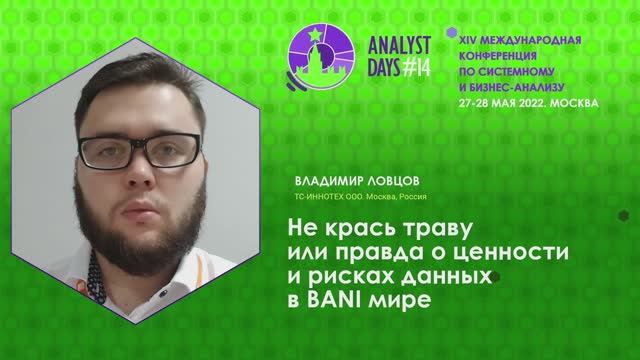 ANALYST DAYS #14

XIV МЕЖДУНАРОДНАЯ КОНФЕРЕНЦИЯ ПО СИСТЕМНОМУ И БИЗНЕС-АНАЛИЗУ
27-28 МАЯ 2022. МОСКВА

ВЛАДИМИР ЛОВЦОВ
ТС-ИННОТЕХ ООО. Москва, Россия

Не крась траву или правда о ценности и рисках данных в BANI мире